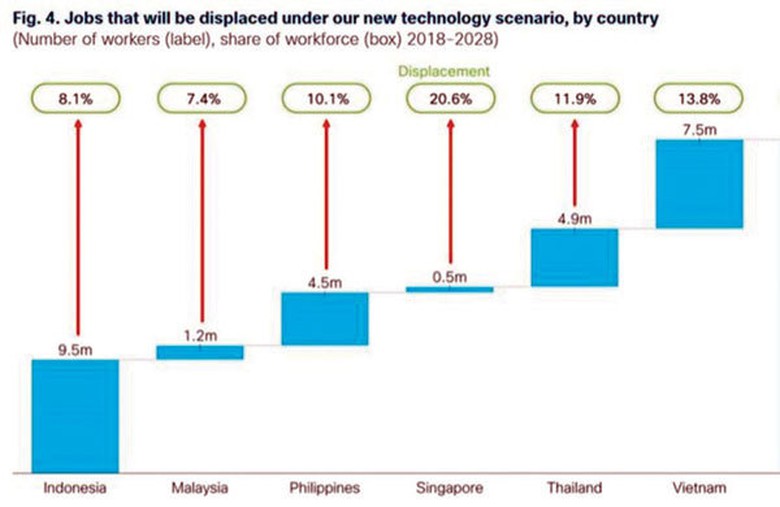 Fig. 4. Jobs that will be displaced under our new technology scenario, by country
(Number of workers (label), share of workforce (box) 2018–2028)

Displacement

8.1%
7.4%
10.1%
20.6%
11.9%
13.8%

9.5m
1.2m
4.5m
0.5m
4.9m
7.5m

Indonesia
Malaysia
Philippines
Singapore
Thailand
Vietnam